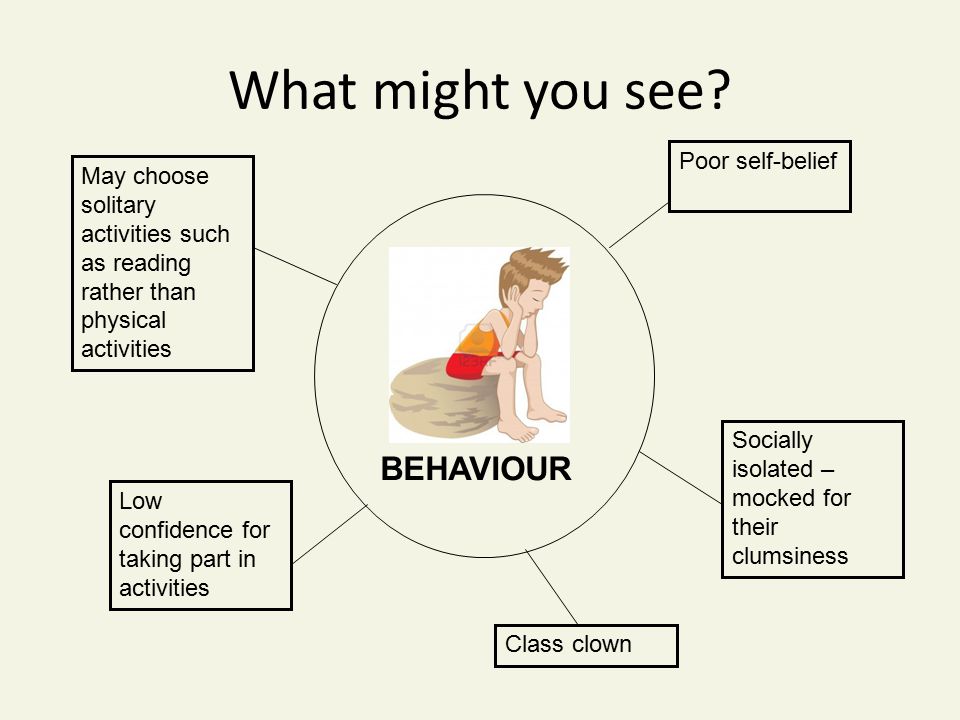 What might you see?

May choose solitary activities such as reading rather than physical activities

Poor self-belief

BEHAVIOUR

Socially isolated – mocked for their clumsiness

Low confidence for taking part in activities

Class clown